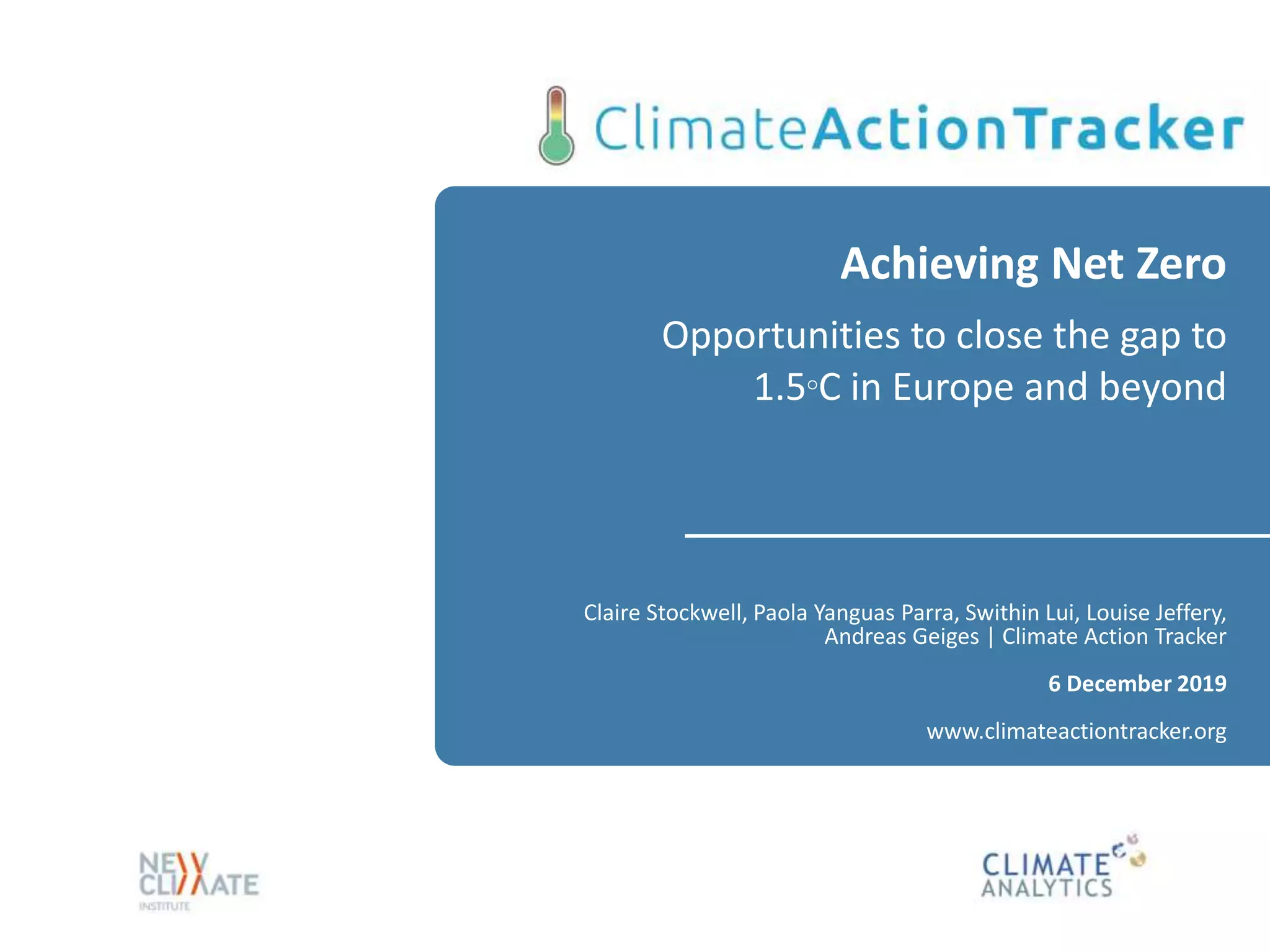 ClimateActionTracker

Achieving Net Zero

Opportunities to close the gap to 1.5◦C in Europe and beyond

Claire Stockwell, Paola Yanguas Parra, Swithin Lui, Louise Jeffery, Andreas Geiges | Climate Action Tracker

6 December 2019

www.climateactiontracker.org

NEW CLIMATE INSTITUTE

CLIMATE ANALYTICS